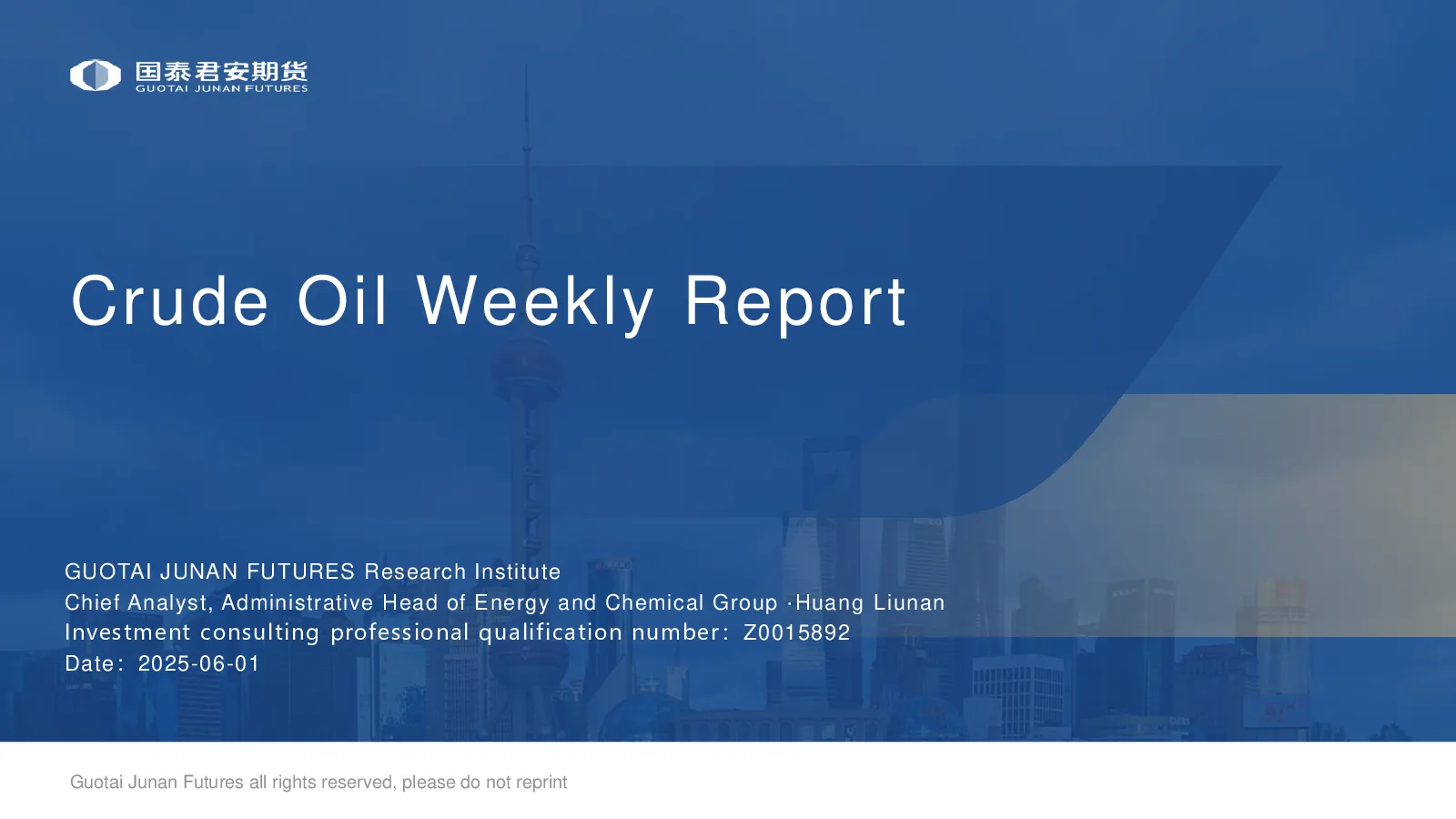 国泰君安期货
GUOTAI JUNAN FUTURES

Crude Oil Weekly Report

GUOTAI JUNAN FUTURES Research Institute
Chief Analyst, Administrative Head of Energy and Chemical Group ·Huang Liunan
Investment consulting professional qualification number: Z0015892
Date: 2025-06-01

Guotai Junan Futures all rights reserved, please do not reprint